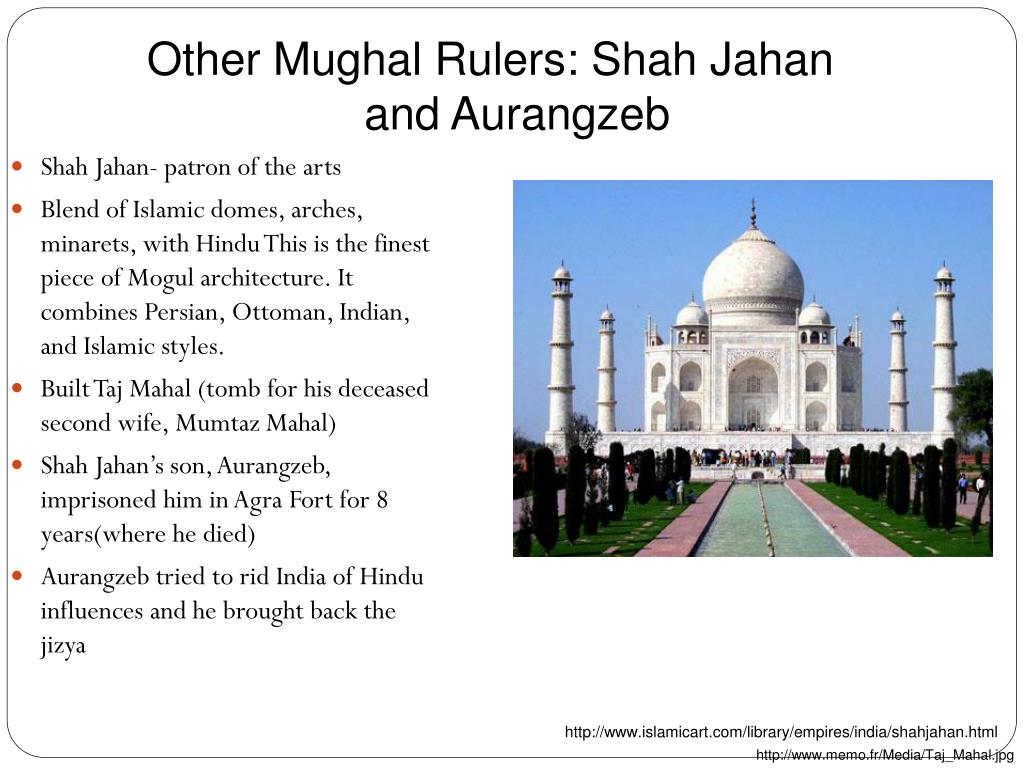 Other Mughal Rulers: Shah Jahan and Aurangzeb

- Shah Jahan- patron of the arts
- Blend of Islamic domes, arches, minarets, with Hindu This is the finest piece of Mogul architecture. It combines Persian, Ottoman, Indian, and Islamic styles.
- Built Taj Mahal (tomb for his deceased second wife, Mumtaz Mahal)
- Shah Jahan's son, Aurangzeb, imprisoned him in Agra Fort for 8 years(where he died)
- Aurangzeb tried to rid India of Hindu influences and he brought back the jizya

http://www.islamicart.com/library/empires/india/shahjahan.html
http://www.memo.fr/Media/Taj_Mahal.jpg